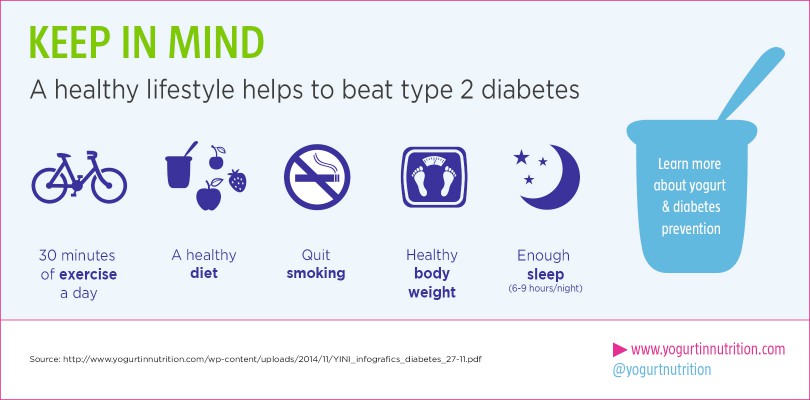 KEEP IN MIND

A healthy lifestyle helps to beat type 2 diabetes

30 minutes of exercise a day

A healthy diet

Quit smoking

Healthy body weight

Enough sleep (6-9 hours/night)

Learn more about yogurt & diabetes prevention

Source: http://www.yogurtinnutrition.com/wp-content/uploads/2014/11/YINI_infografics_diabetes_27-11.pdf

www.yogurtinnutrition.com
@yogurtnutrition